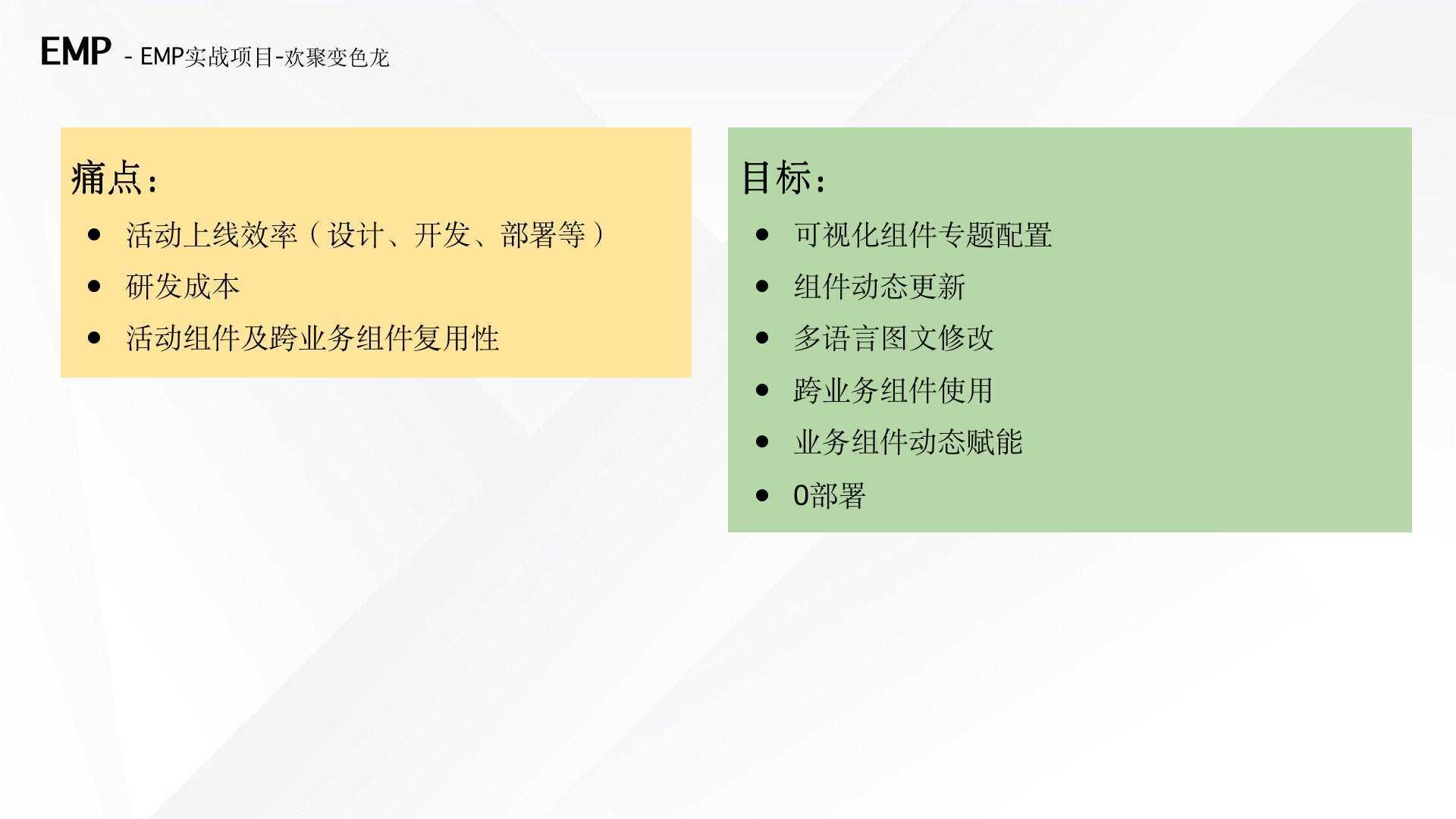 EMP - EMP实战项目-欢聚变色龙

痛点：

- 活动上线效率（设计、开发、部署等）
- 研发成本
- 活动组件及跨业务组件复用性

目标：

- 可视化组件专题配置
- 组件动态更新
- 多语言图文修改
- 跨业务组件使用
- 业务组件动态赋能
- 0部署